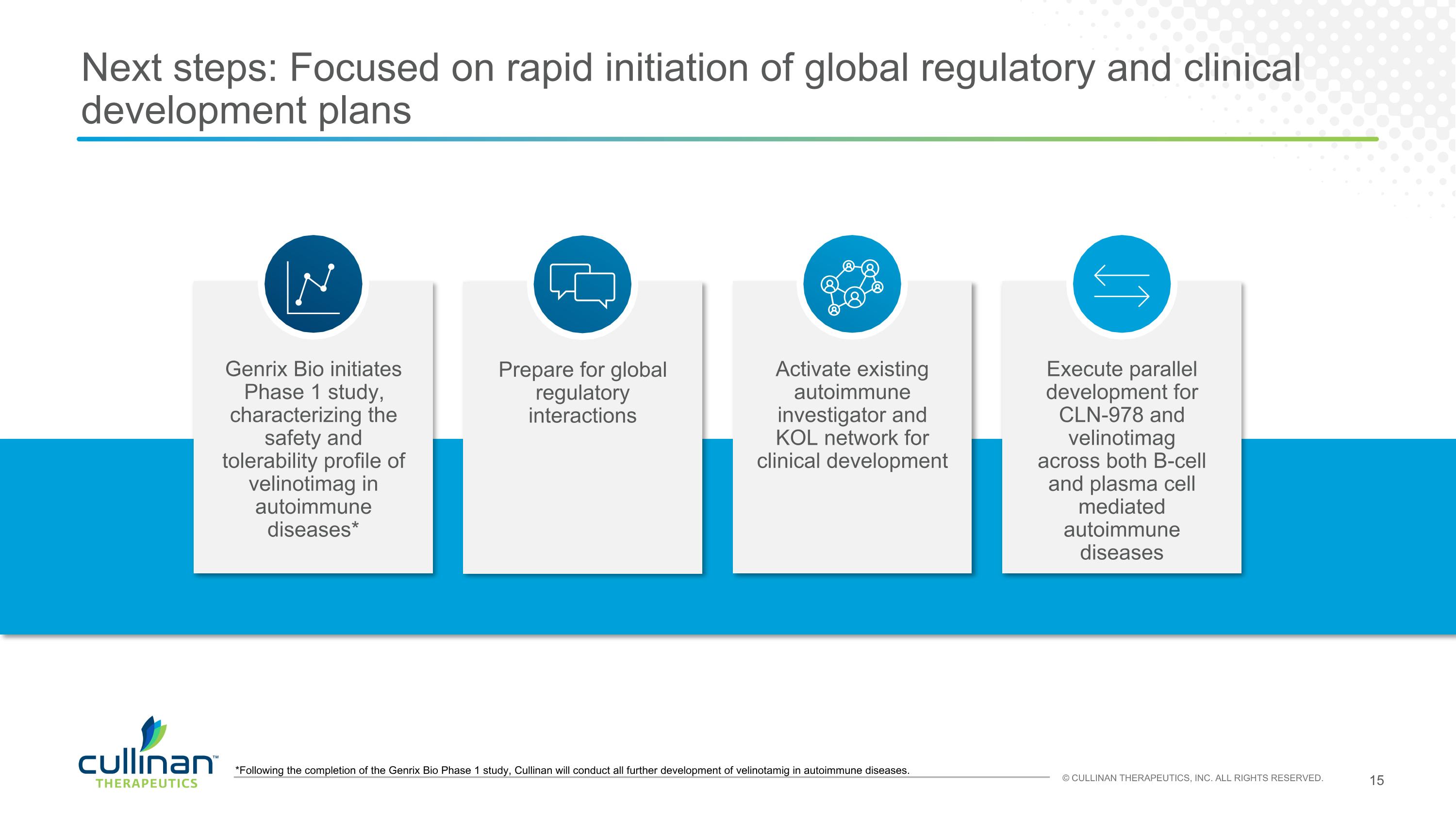 Next steps: Focused on rapid initiation of global regulatory and clinical development plans

Genrix Bio initiates Phase 1 study, characterizing the safety and tolerability profile of velinotimag in autoimmune diseases*

Prepare for global regulatory interactions

Activate existing autoimmune investigator and KOL network for clinical development

Execute parallel development for CLN-978 and velinotimag across both B-cell and plasma cell mediated autoimmune diseases

cullinan™ THERAPEUTICS

*Following the completion of the Genrix Bio Phase 1 study, Cullinan will conduct all further development of velinotamig in autoimmune diseases.

© CULLINAN THERAPEUTICS, INC. ALL RIGHTS RESERVED.

15